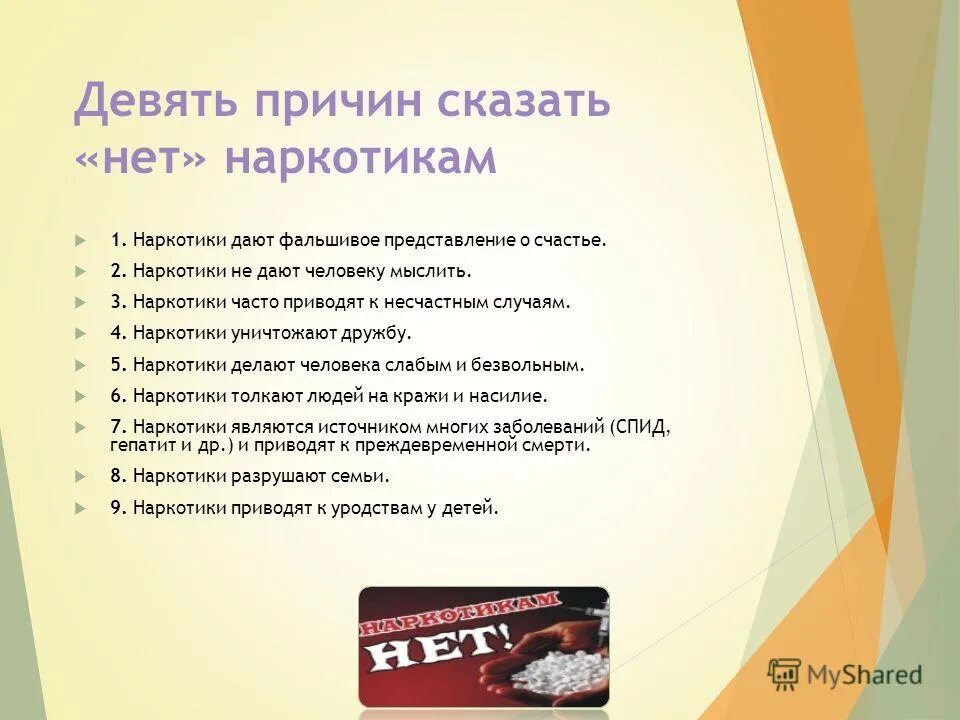 Девять причин сказать «нет» наркотикам

1. Наркотики дают фальшивое представление о счастье.

2. Наркотики не дают человеку мыслить.

3. Наркотики часто приводят к несчастным случаям.

4. Наркотики уничтожают дружбу.

5. Наркотики делают человека слабым и безвольным.

6. Наркотики толкают людей на кражи и насилие.

7. Наркотики являются источником многих заболеваний (СПИД, гепатит и др.) и приводят к преждевременной смерти.

8. Наркотики разрушают семьи.

9. Наркотики приводят к уродствам у детей.

НАРКОТИКАМ НЕТ!

MyShared